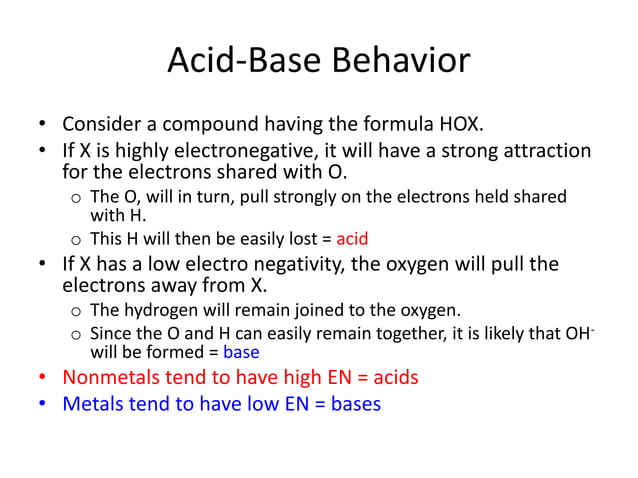 Acid-Base Behavior

• Consider a compound having the formula HOX.
• If X is highly electronegative, it will have a strong attraction for the electrons shared with O.
  o The O, will in turn, pull strongly on the electrons held shared with H.
  o This H will then be easily lost = acid
• If X has a low electro negativity, the oxygen will pull the electrons away from X.
  o The hydrogen will remain joined to the oxygen.
  o Since the O and H can easily remain together, it is likely that $OH^-$ will be formed = base
• Nonmetals tend to have high EN = acids
• Metals tend to have low EN = bases